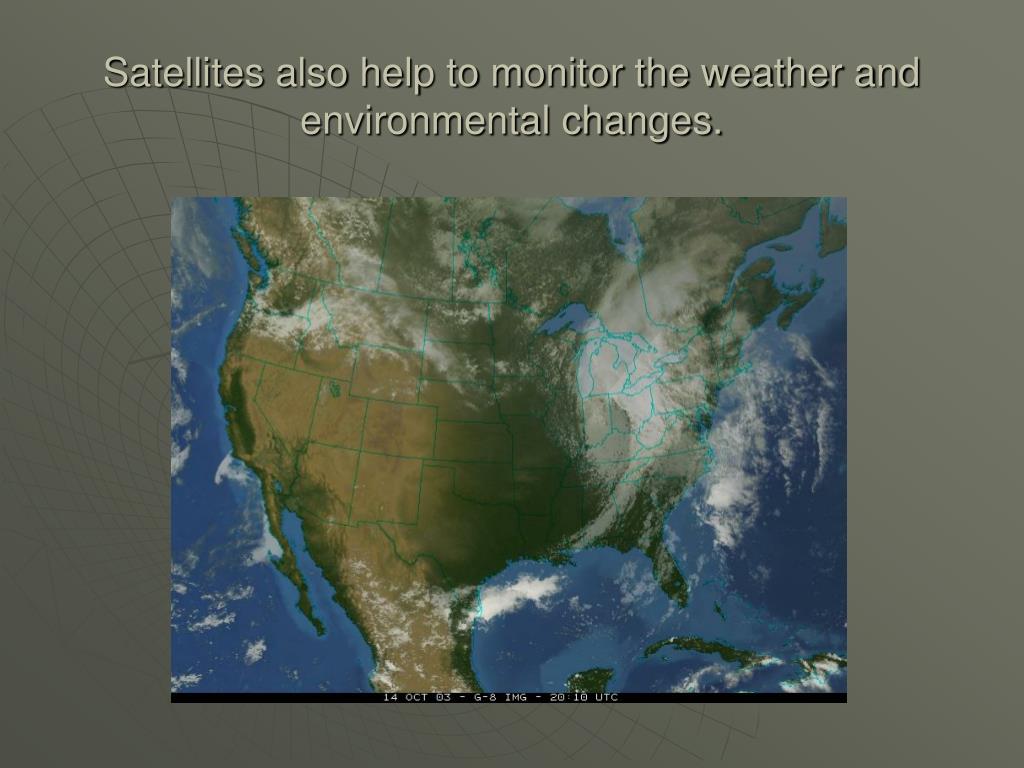 Satellites also help to monitor the weather and environmental changes.

14 OCT 03 - G-8 IMG - 20:10 UTC